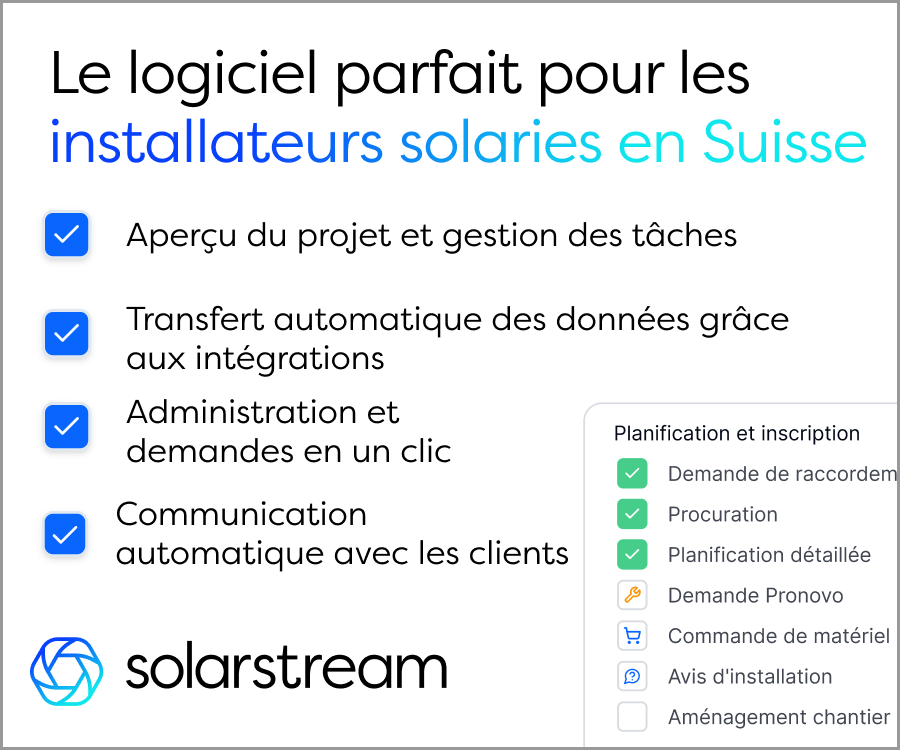 Le logiciel parfait pour les installateurs solaries en Suisse

Aperçu du projet et gestion des tâches

Transfert automatique des données grâce aux intégrations

Administration et demandes en un clic

Communication automatique avec les clients

solarstream

Planification et inscription

Demande de raccordem

Procuration

Planification détaillée

Demande Pronovo

Commande de matériel

Avis d'installation

Aménagement chantier